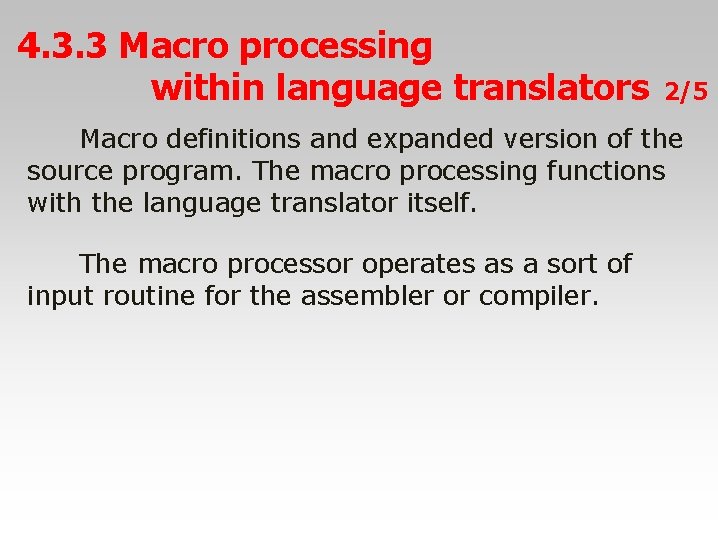 4.3.3 Macro processing within language translators 2/5

Macro definitions and expanded version of the source program. The macro processing functions with the language translator itself.

The macro processor operates as a sort of input routine for the assembler or compiler.